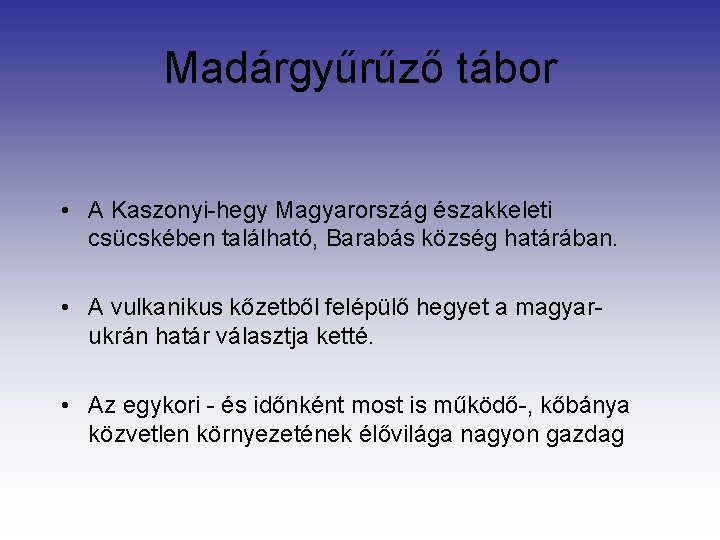 Madárgyűrűző tábor

• A Kaszonyi-hegy Magyarország északkeleti csücskében található, Barabás község határában.

• A vulkanikus kőzetből felépülő hegyet a magyar-ukrán határ választja ketté.

• Az egykori - és időnként most is működő-, kőbánya közvetlen környezetének élővilága nagyon gazdag